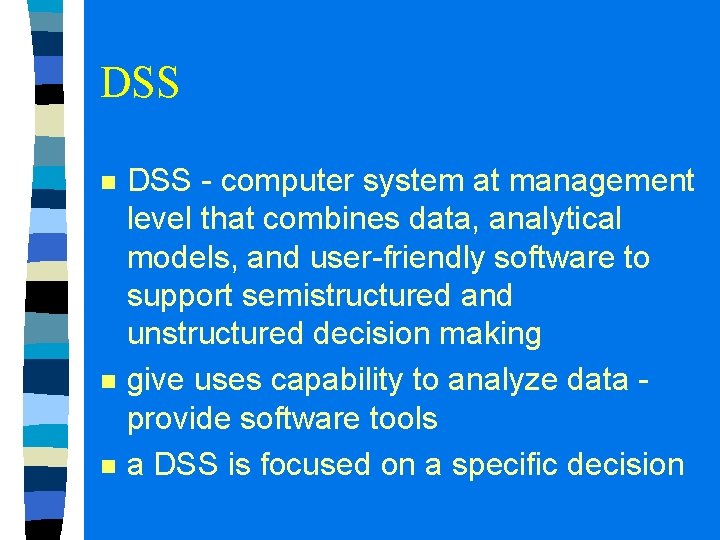 DSS

• DSS - computer system at management level that combines data, analytical models, and user-friendly software to support semistructured and unstructured decision making
• give uses capability to analyze data - provide software tools
• a DSS is focused on a specific decision